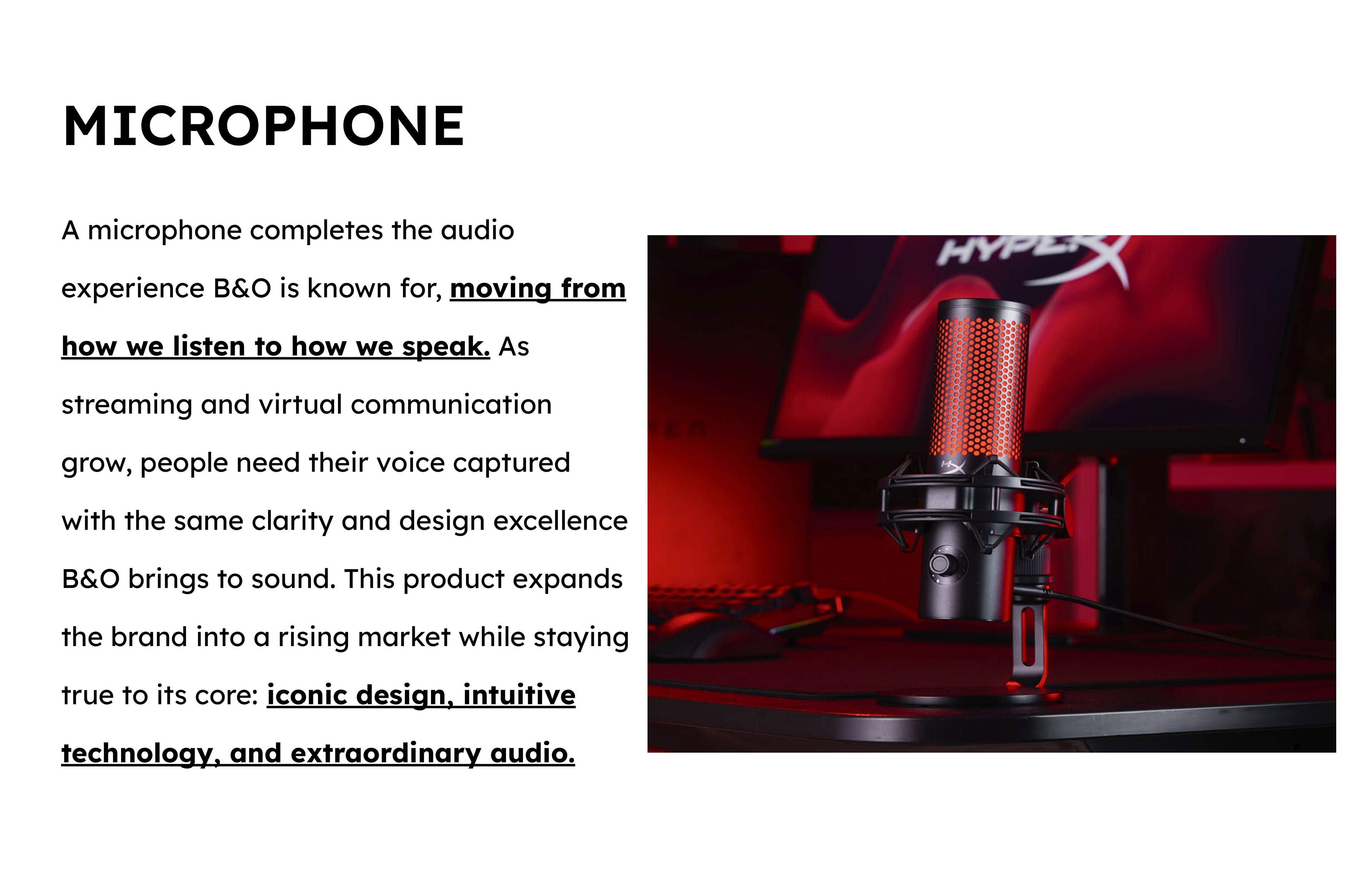 MICROPHONE

A microphone completes the audio experience B&O is known for, moving from how we listen to how we speak. As streaming and virtual communication grow, people need their voice captured with the same clarity and design excellence B&O brings to sound. This product expands the brand into a rising market while staying true to its core: iconic design, intuitive technology, and extraordinary audio.

HYPERX